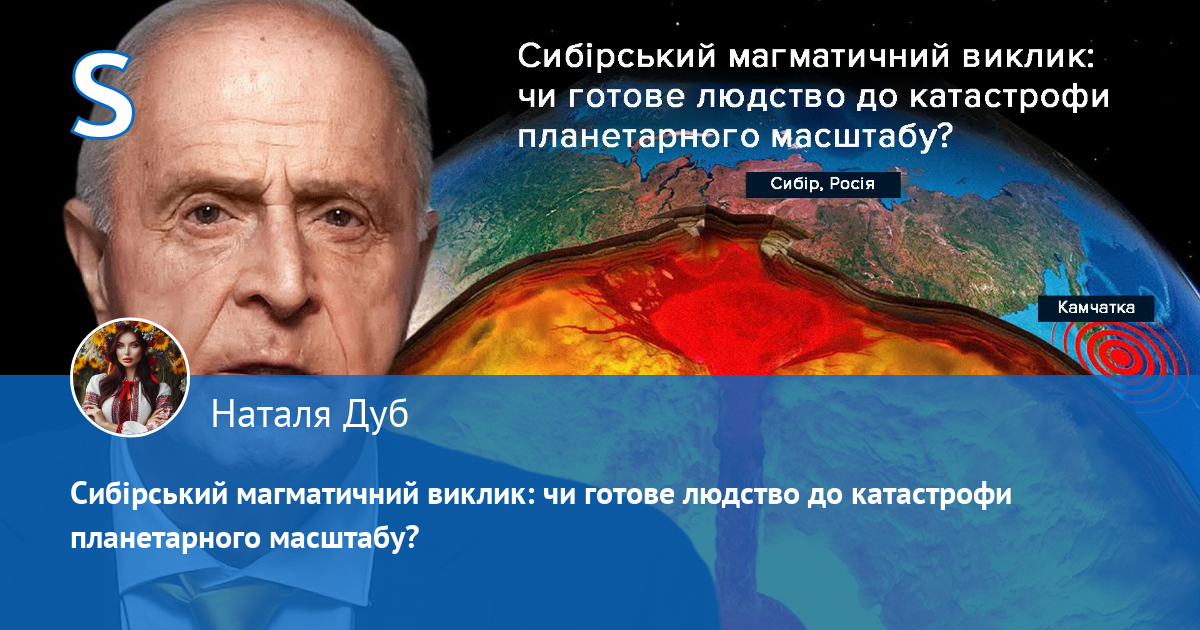 S

Сибірський магматичний виклик: чи готове людство до катастрофи планетарного масштабу?

Сибір, Росія

Камчатка

Наталя Дуб

Сибірський магматичний виклик: чи готове людство до катастрофи планетарного масштабу?